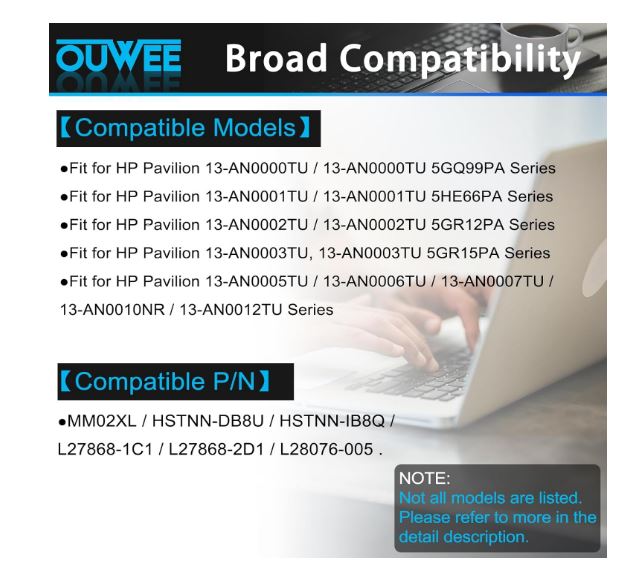 OUWEE

Broad Compatibility

【Compatible Models】

●Fit for HP Pavilion 13-AN0000TU / 13-AN0000TU 5GQ99PA Series

●Fit for HP Pavilion 13-AN0001TU / 13-AN0001TU 5HE66PA Series

●Fit for HP Pavilion 13-AN0002TU / 13-AN0002TU 5GR12PA Series

●Fit for HP Pavilion 13-AN0003TU, 13-AN0003TU 5GR15PA Series

●Fit for HP Pavilion 13-AN0005TU / 13-AN0006TU / 13-AN0007TU / 13-AN0010NR / 13-AN0012TU Series

【Compatible P/N】

●MM02XL / HSTNN-DB8U / HSTNN-IB8Q / L27868-1C1 / L27868-2D1 / L28076-005 .

NOTE:
Not all models are listed.
Please refer to more in the detail description.